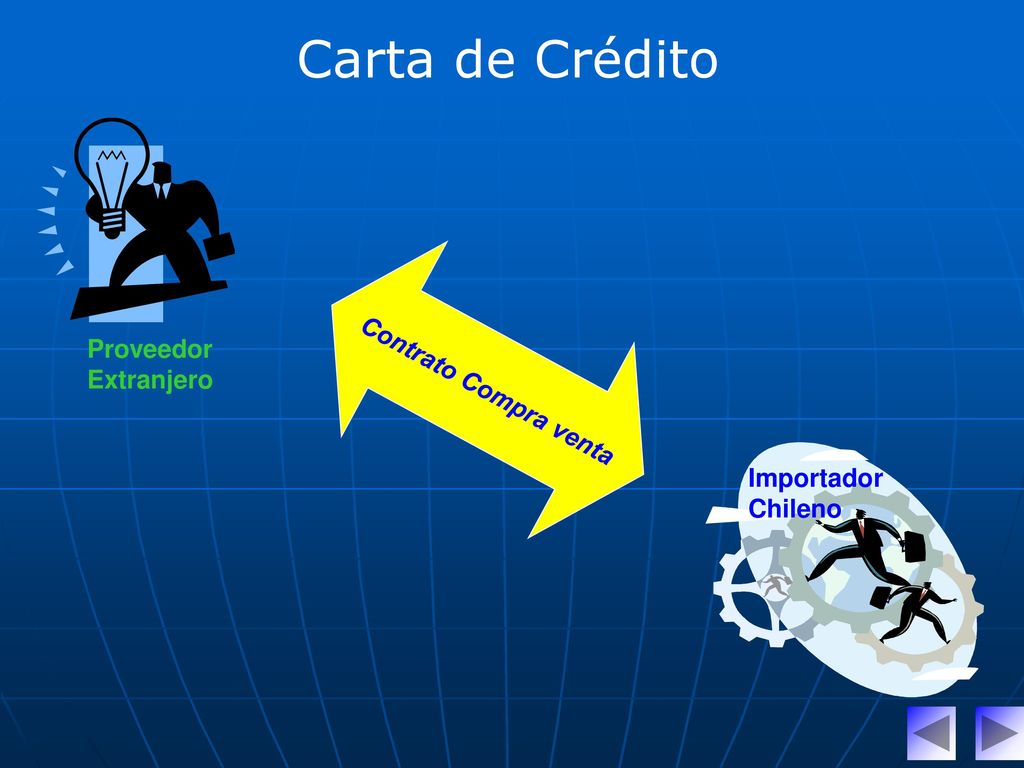 Carta de Crédito

Proveedor Extranjero

Contrato Compra venta

Importador Chileno